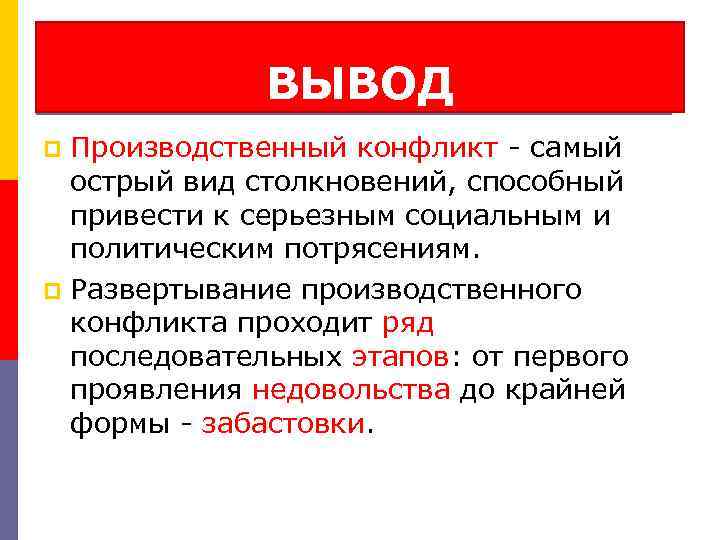 ВЫВОД

Производственный конфликт - самый острый вид столкновений, способный привести к серьезным социальным и политическим потрясениям.

Развертывание производственного конфликта проходит ряд последовательных этапов: от первого проявления недовольства до крайней формы - забастовки.